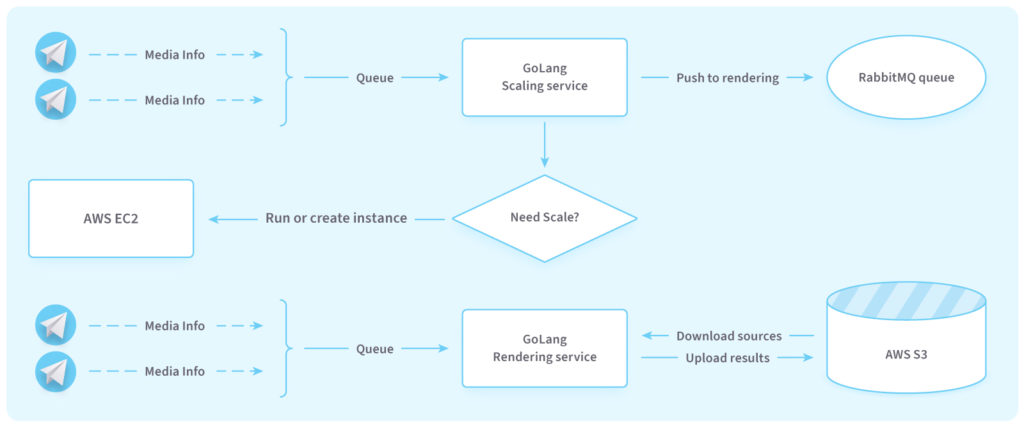 Media Info
Media Info
Queue
GoLang
Scaling service
Push to rendering
RabbitMQ queue

AWS EC2
Run or create instance
Need Scale?

Media Info
Media Info
Queue
GoLang
Rendering service
Download sources
Upload results
AWS S3